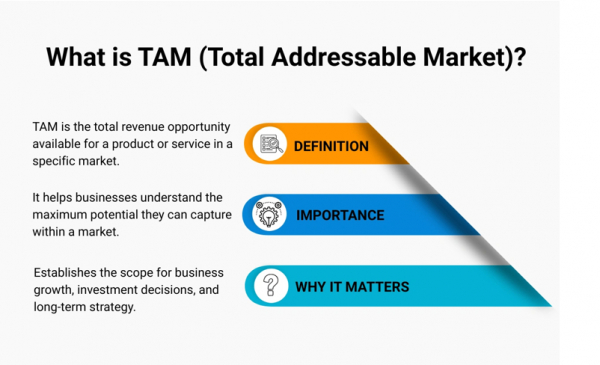 What is TAM (Total Addressable Market)?

TAM is the total revenue opportunity available for a product or service in a specific market.

DEFINITION

It helps businesses understand the maximum potential they can capture within a market.

IMPORTANCE

Establishes the scope for business growth, investment decisions, and long-term strategy.

WHY IT MATTERS